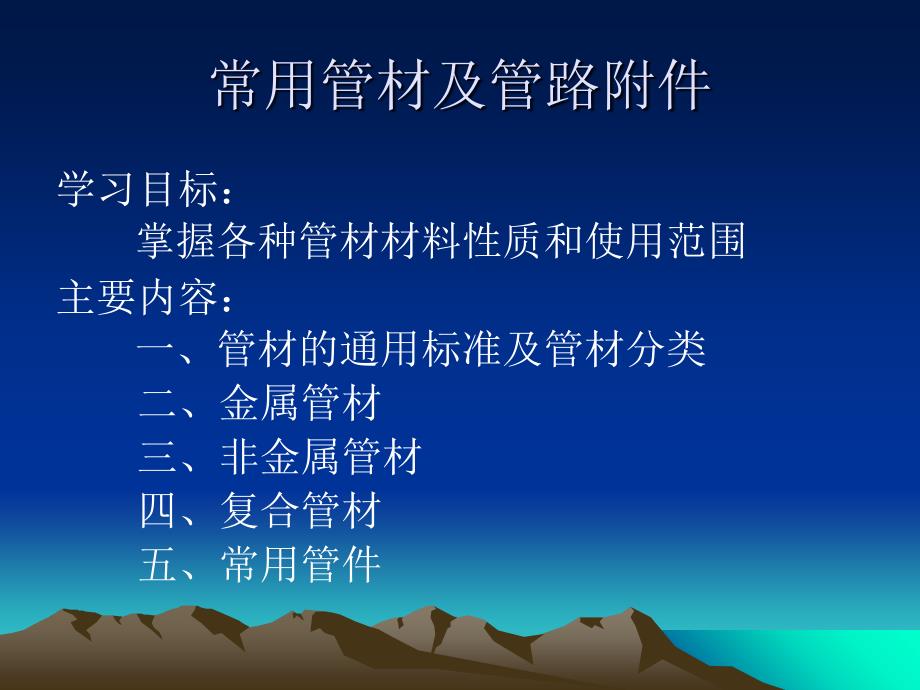 常用管材及管路附件

学习目标：
掌握各种管材材料性质和使用范围

主要内容：
一、管材的通用标准及管材分类
二、金属管材
三、非金属管材
四、复合管材
五、常用管件